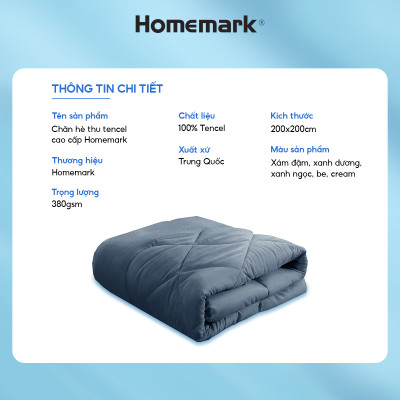 Homemark®

THÔNG TIN CHI TIẾT

Tên sản phẩm
Chăn hè thu tencel cao cấp Homemark

Thương hiệu
Homemark

Trọng lượng
380gsm

Chất liệu
100% Tencel

Xuất xứ
Trung Quốc

Kích thước
200x200cm

Màu sản phẩm
Xám đậm, xanh dương, xanh ngọc, be, cream